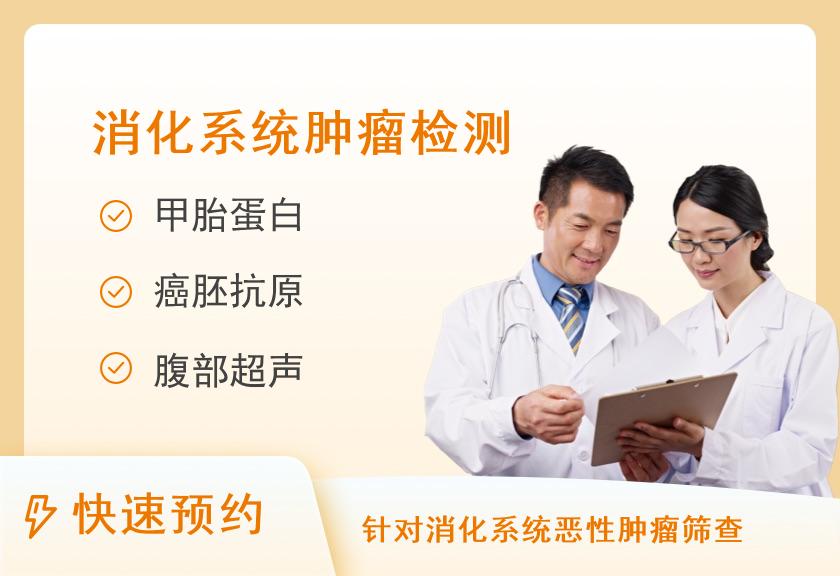 消化系统肿瘤检测

甲胎蛋白

癌胚抗原

腹部超声

快速预约

针对消化系统恶性肿瘤筛查